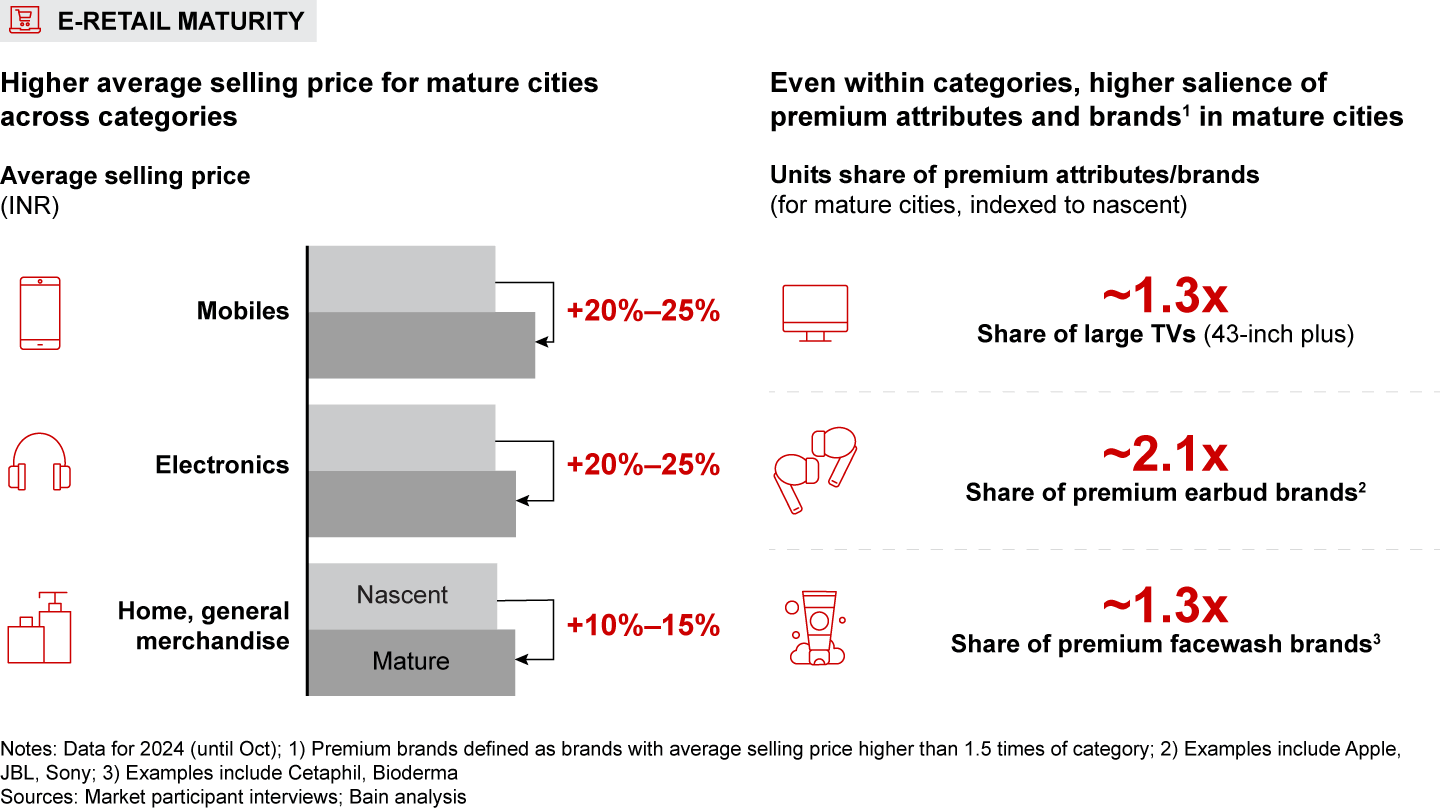 E-RETAIL MATURITY

Higher average selling price for mature cities across categories

Average selling price
(INR)

Mobiles
+20%–25%

Electronics
+20%–25%

Home, general merchandise
Nascent
Mature
+10%–15%

Even within categories, higher salience of premium attributes and brands$^1$ in mature cities

Units share of premium attributes/brands
(for mature cities, indexed to nascent)

~1.3x
Share of large TVs (43-inch plus)

~2.1x
Share of premium earbud brands$^2$

~1.3x
Share of premium facewash brands$^3$

Notes: Data for 2024 (until Oct); 1) Premium brands defined as brands with average selling price higher than 1.5 times of category; 2) Examples include Apple, JBL, Sony; 3) Examples include Cetaphil, Bioderma
Sources: Market participant interviews; Bain analysis